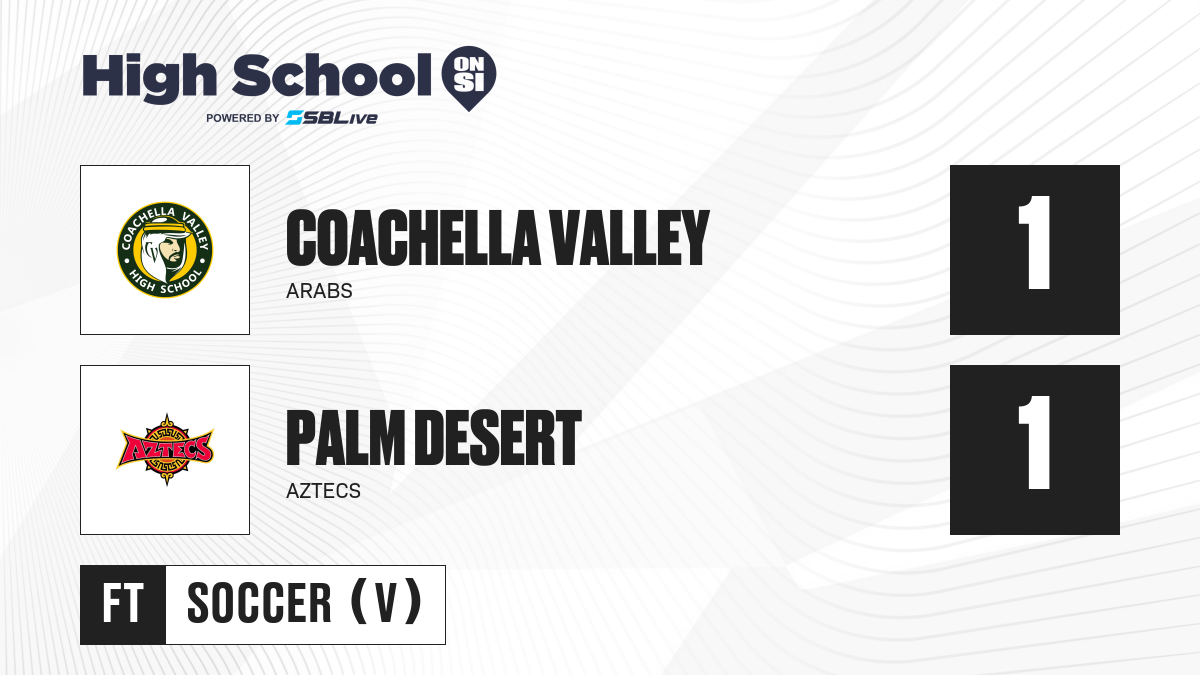 High School ON SI
POWERED BY SBLive

COACHELLA VALLEY HIGH SCHOOL

COACHELLA VALLEY
ARABS

1

AZTECS

PALM DESERT
AZTECS

1

FT SOCCER (V)